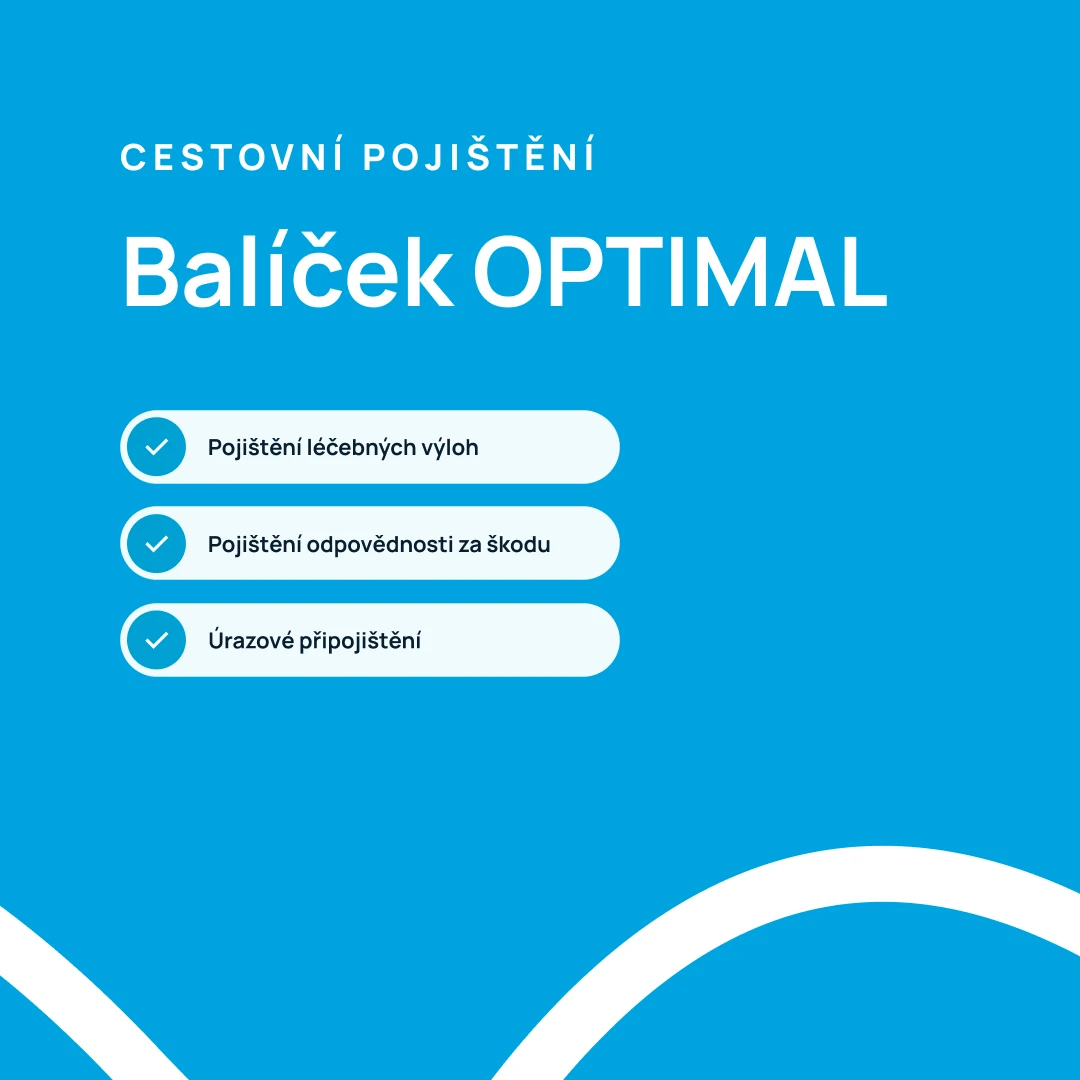 CESTOVNÍ POJIŠTĚNÍ

Balíček OPTIMAL

Pojištění léčebných výloh

Pojištění odpovědnosti za škodu

Úrazové připojištění